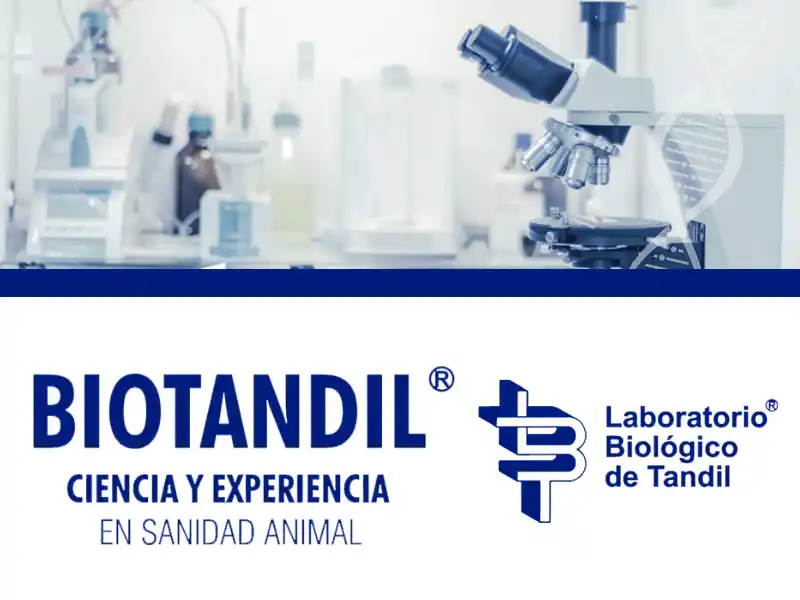 BIOTANDIL®
CIENCIA Y EXPERIENCIA
EN SANIDAD ANIMAL

Laboratorio®
Biológico
de Tandil